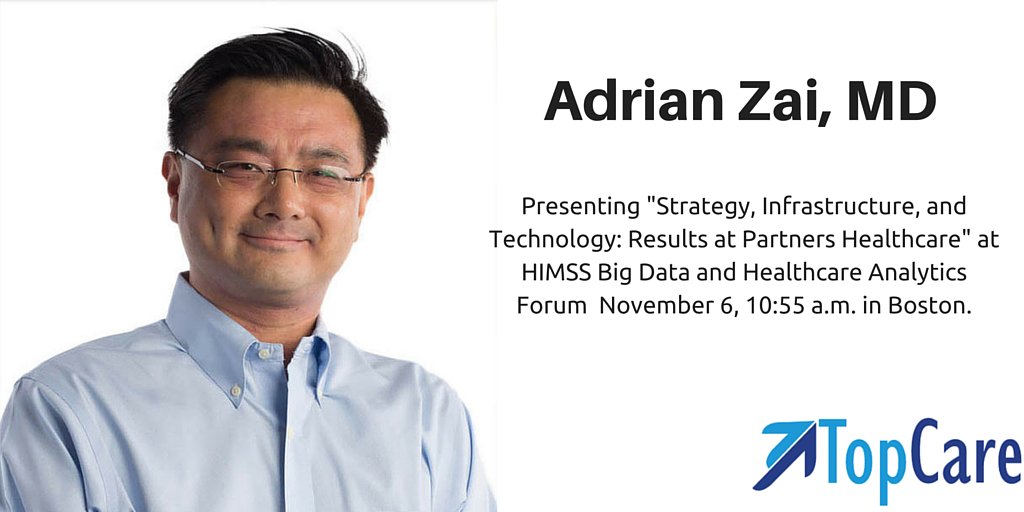 Adrian Zai, MD

Presenting "Strategy, Infrastructure, and Technology: Results at Partners Healthcare" at HIMSS Big Data and Healthcare Analytics Forum November 6, 10:55 a.m. in Boston.

TopCare